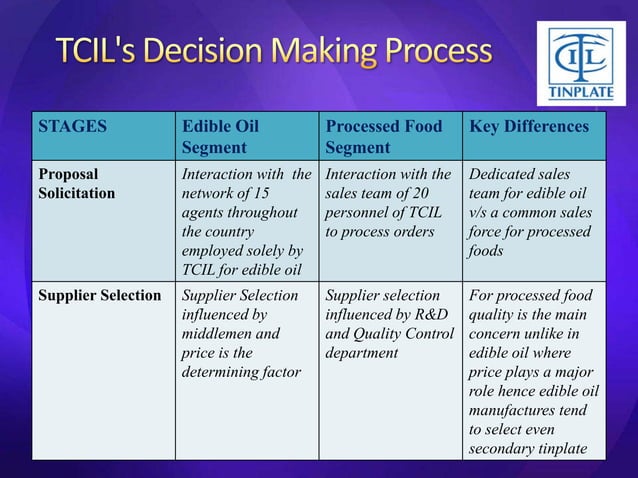 TCIL's Decision Making Process

TCIL
TINPLATE

| STAGES | Edible Oil Segment | Processed Food Segment | Key Differences |
|---|---|---|---|
| Proposal Solicitation | Interaction with the network of 15 agents throughout the country employed solely by TCIL for edible oil | Interaction with the sales team of 20 personnel of TCIL to process orders | Dedicated sales team for edible oil v/s a common sales force for processed foods |
| Supplier Selection | Supplier Selection influenced by middlemen and price is the determining factor | Supplier selection influenced by R&D and Quality Control department | For processed food quality is the main concern unlike in edible oil where price plays a major role hence edible oil manufactures tend to select even secondary tinplate |